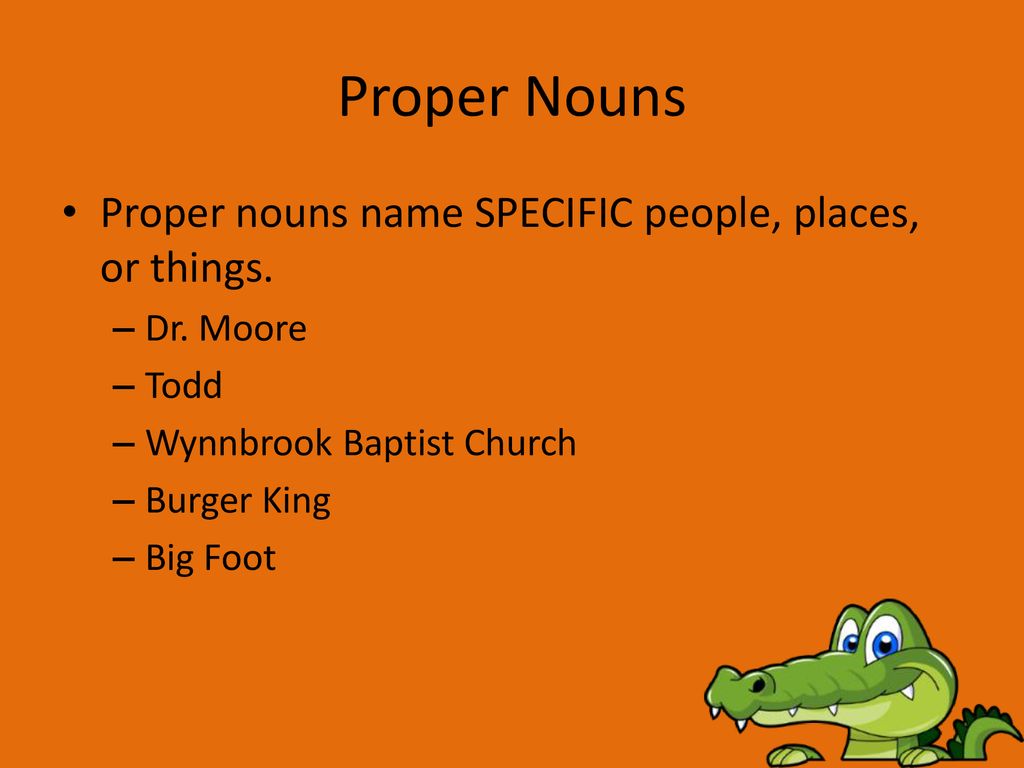 Proper Nouns

• Proper nouns name SPECIFIC people, places, or things.
– Dr. Moore
– Todd
– Wynnbrook Baptist Church
– Burger King
– Big Foot